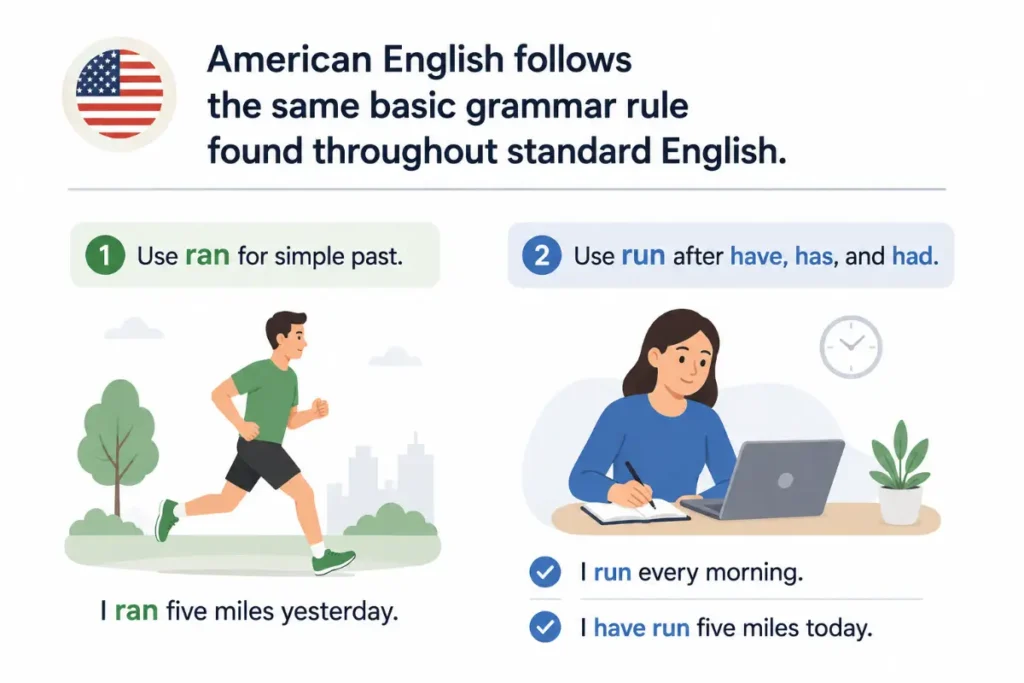 American English follows the same basic grammar rule found throughout standard English.

1 Use ran for simple past.

I ran five miles yesterday.

2 Use run after have, has, and had.

I run every morning.

I have run five miles today.